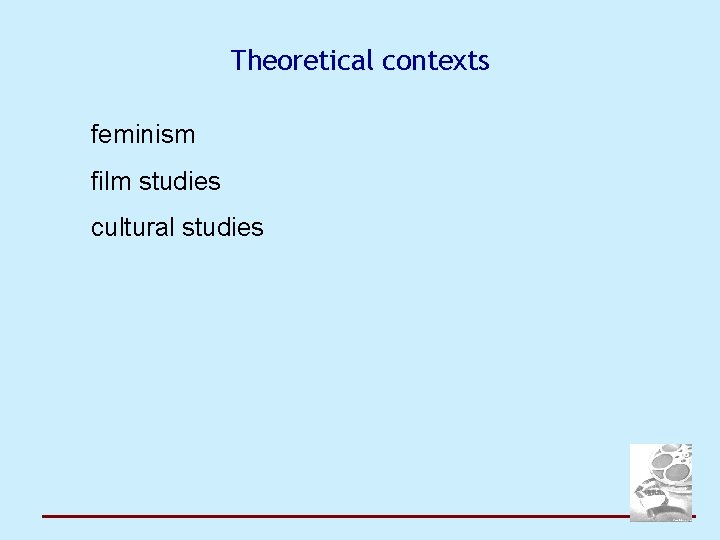 Theoretical contexts

feminism

film studies

cultural studies